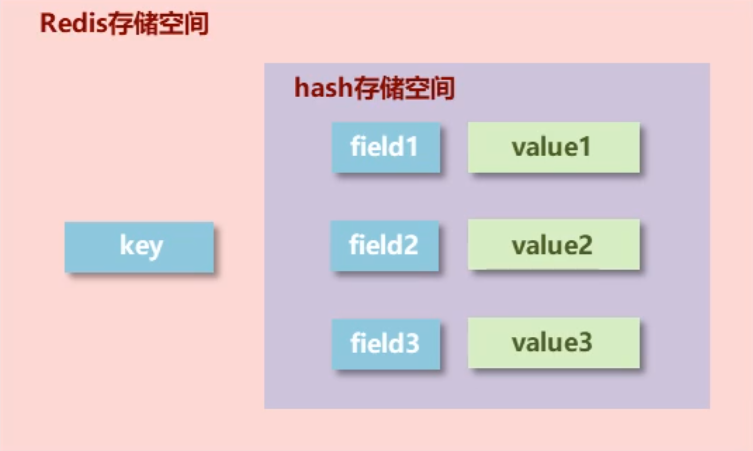 Redis存储空间

hash存储空间

key

field1

value1

field2

value2

field3

value3